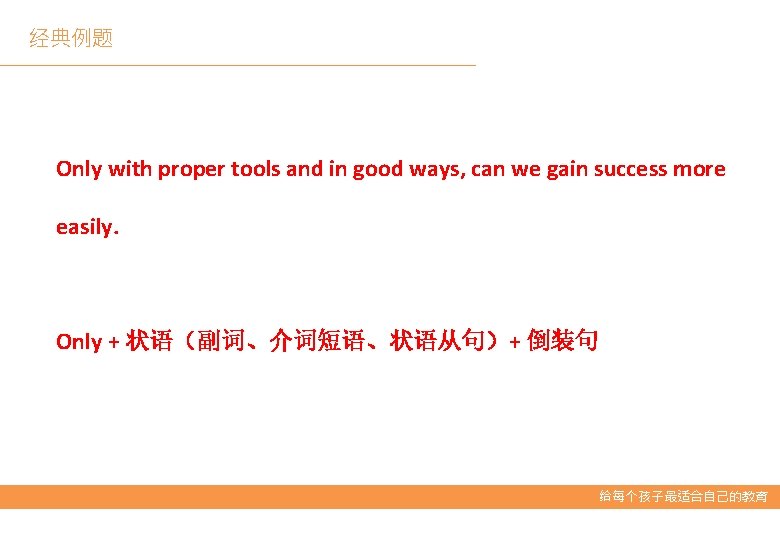 经典例题

Only with proper tools and in good ways, can we gain success more easily.

Only + 状语（副词、介词短语、状语从句）+ 倒装句

给每个孩子最适合自己的教育